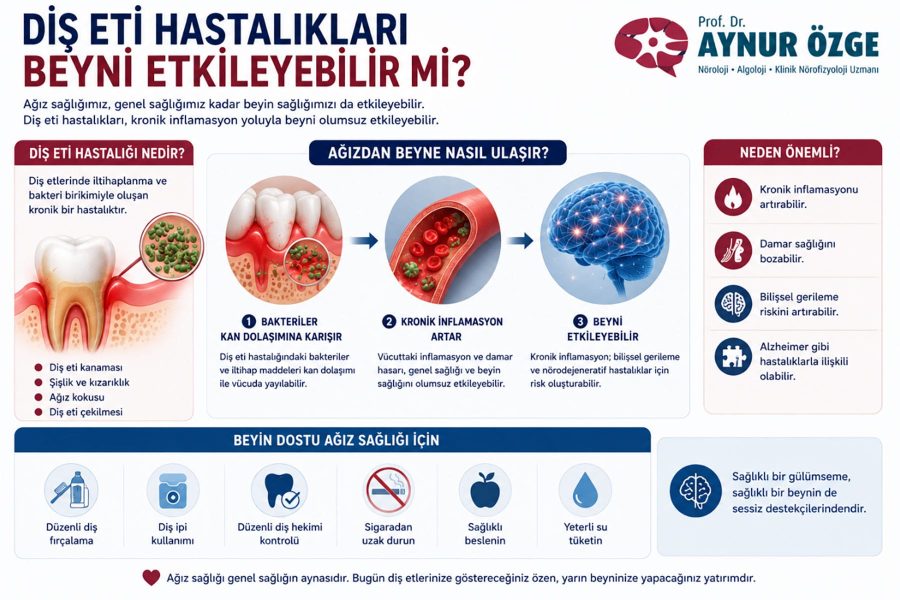 DİŞ ETİ HASTALIKLARI BEYNİ ETKİLEYEBİLİR Mİ?

Prof. Dr. AYNUR ÖZGE
Nöroloji • Algoloji • Klinik Nörofizyoloji Uzmanı

Ağız sağlığımız, genel sağlığımız kadar beyin sağlığımızı da etkileyebilir.
Diş eti hastalıkları, kronik inflamasyon yoluyla beyni olumsuz etkileyebilir.

DİŞ ETİ HASTALIĞI NEDİR?

Diş etlerinde iltihaplanma ve bakteri birikimiyle oluşan kronik bir hastalıktır.

Diş eti kanaması
Şişlik ve kızarıklık
Ağız kokusu
Diş eti çekilmesi

AĞIZDAN BEYNE NASIL ULAŞIR?

1 BAKTERİLER KAN DOLAŞIMINA KARIŞIR
Diş eti hastalığındaki bakteriler ve iltihap maddeleri kan dolaşımı ile vücuda yayılabilir.

2 KRONİK İNFLAMASYON ARTAR
Vücuttaki inflamasyon ve damar hasarı, genel sağlığı ve beyin sağlığını olumsuz etkileyebilir.

3 BEYNİ ETKİLEYEBİLİR
Kronik inflamasyon; bilişsel gerileme ve nörodejeneratif hastalıklar için risk oluşturabilir.

NEDEN ÖNEMLİ?

Kronik inflamasyonu artırabilir.
Damar sağlığını bozabilir.
Bilişsel gerileme riskini artırabilir.
Alzheimer gibi hastalıklarla ilişkili olabilir.

BEYİN DOSTU AĞIZ SAĞLIĞI İÇİN

Düzenli diş fırçalama
Diş ipi kullanımı
Düzenli diş hekimi kontrolü
Sigaradan uzak durun
Sağlıklı beslenin
Yeterli su tüketin

Sağlıklı bir gülümseme, sağlıklı bir beynin de sessiz destekçilerindendir.

Ağız sağlığı genel sağlığın aynasıdır. Bugün diş etlerinize göstereceğiniz özen, yarın beyninize yapacağınız yatırımdır.